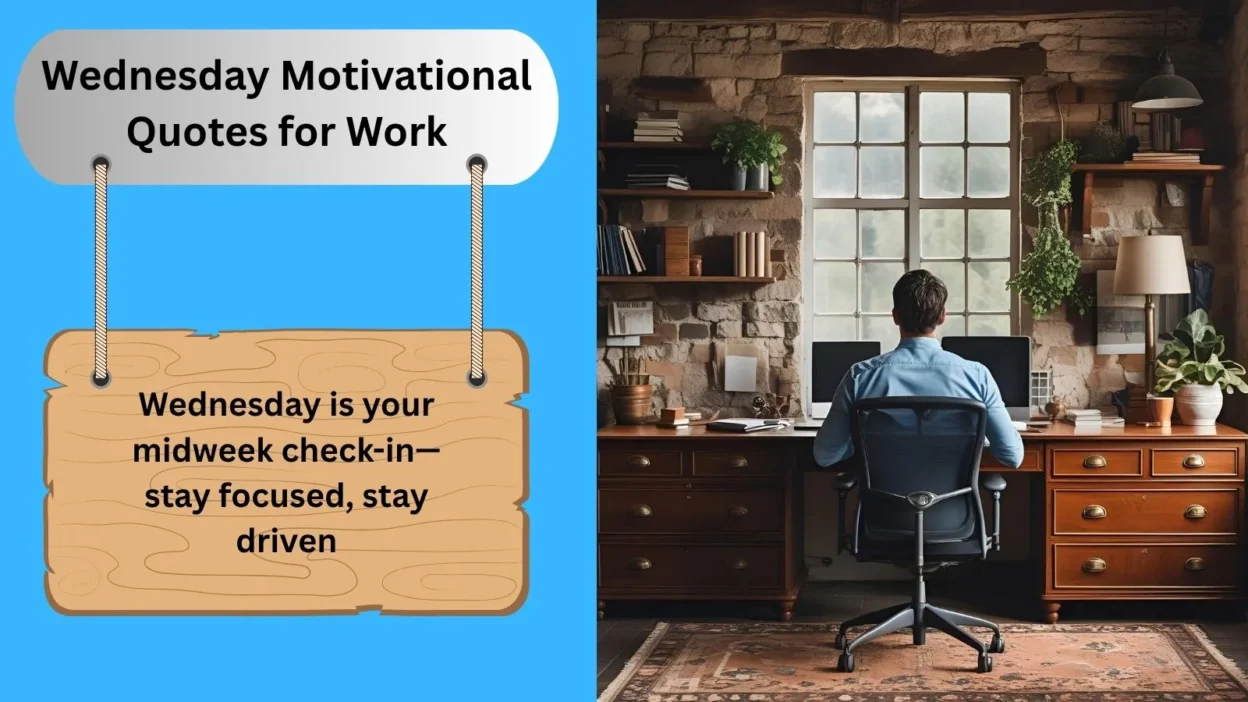 Wednesday Motivational Quotes for Work

Wednesday is your midweek check-in—stay focused, stay driven